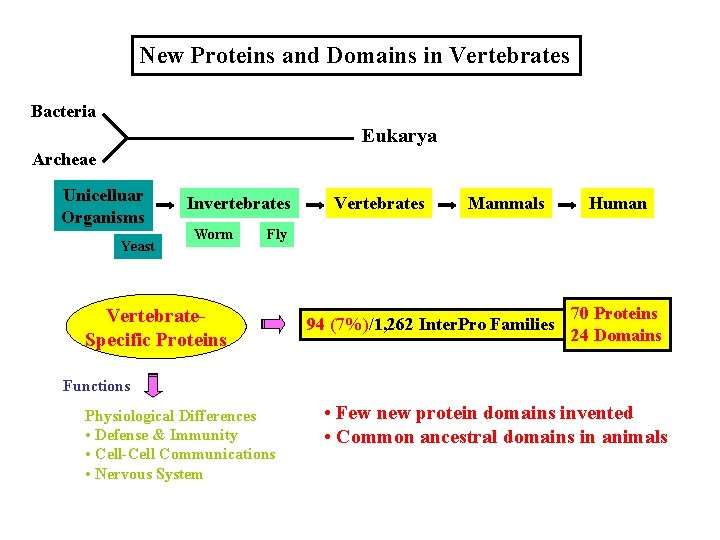 New Proteins and Domains in Vertebrates

Bacteria

Archeae

Eukarya

Unicelluar Organisms

Yeast

Invertebrates

Worm

Fly

Vertebrates

Mammals

Human

Vertebrate-Specific Proteins

94 (7%)/1,262 InterPro Families

70 Proteins
24 Domains

Functions

Physiological Differences
• Defense & Immunity
• Cell-Cell Communications
• Nervous System

• Few new protein domains invented
• Common ancestral domains in animals